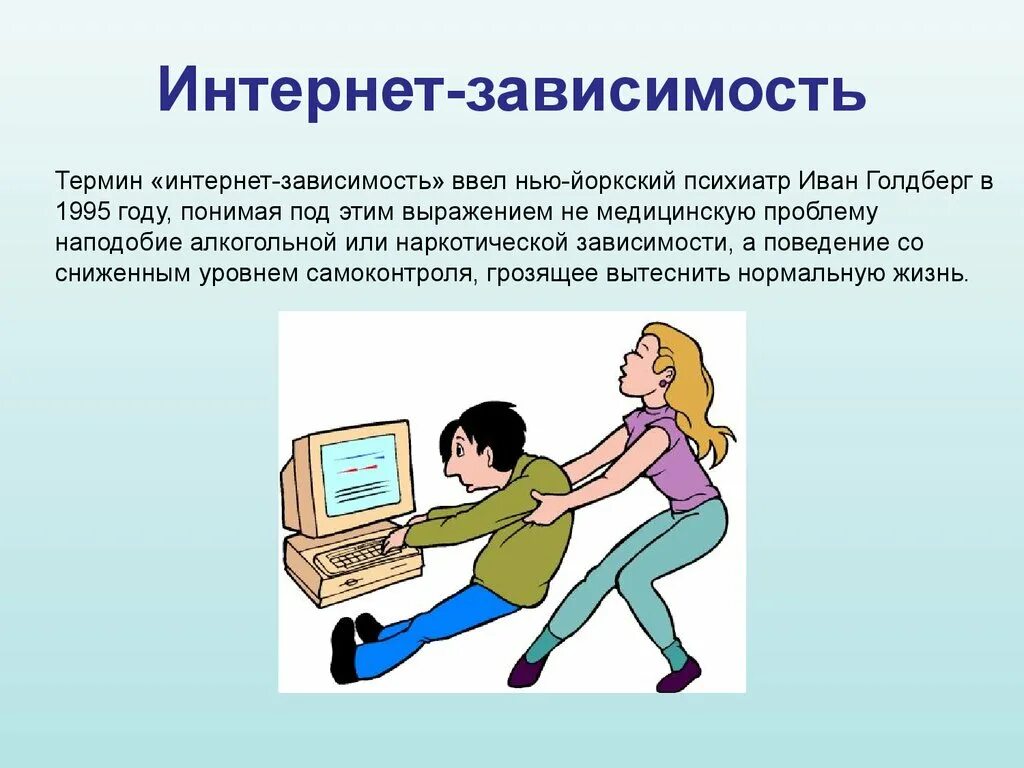 Интернет-зависимость

Термин «интернет-зависимость» ввел нью-йоркский психиатр Иван Голдберг в 1995 году, понимая под этим выражением не медицинскую проблему наподобие алкогольной или наркотической зависимости, а поведение со сниженным уровнем самоконтроля, грозящее вытеснить нормальную жизнь.